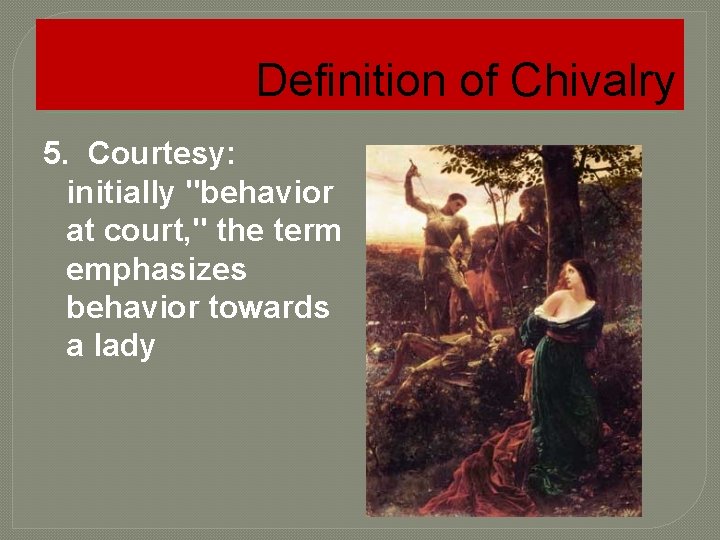 Definition of Chivalry

5. Courtesy: initially "behavior at court," the term emphasizes behavior towards a lady